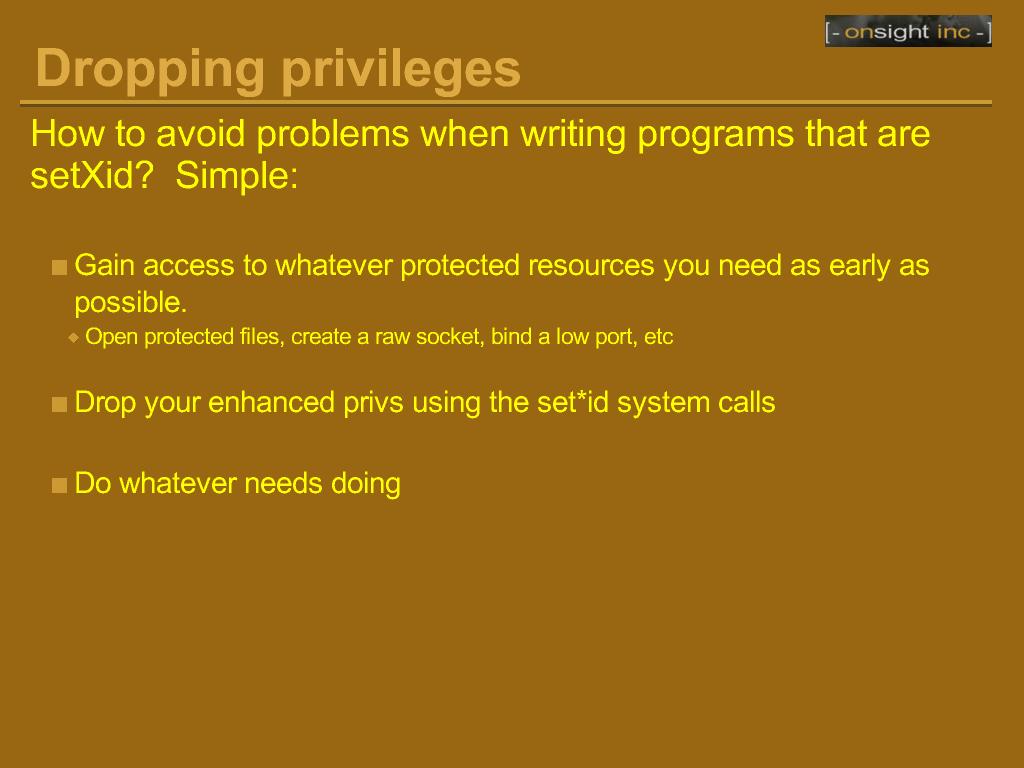 [- onsight inc -]

Dropping privileges

How to avoid problems when writing programs that are setXid? Simple:

Gain access to whatever protected resources you need as early as possible.

Open protected files, create a raw socket, bind a low port, etc

Drop your enhanced privs using the set*id system calls

Do whatever needs doing